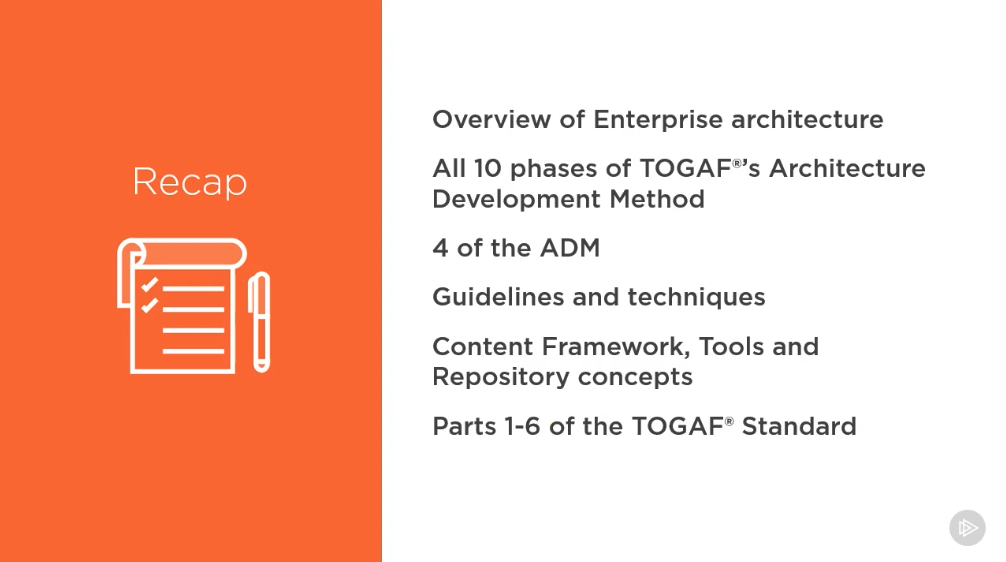 Recap

Overview of Enterprise architecture

All 10 phases of TOGAF®'s Architecture Development Method

4 of the ADM

Guidelines and techniques

Content Framework, Tools and Repository concepts

Parts 1-6 of the TOGAF® Standard